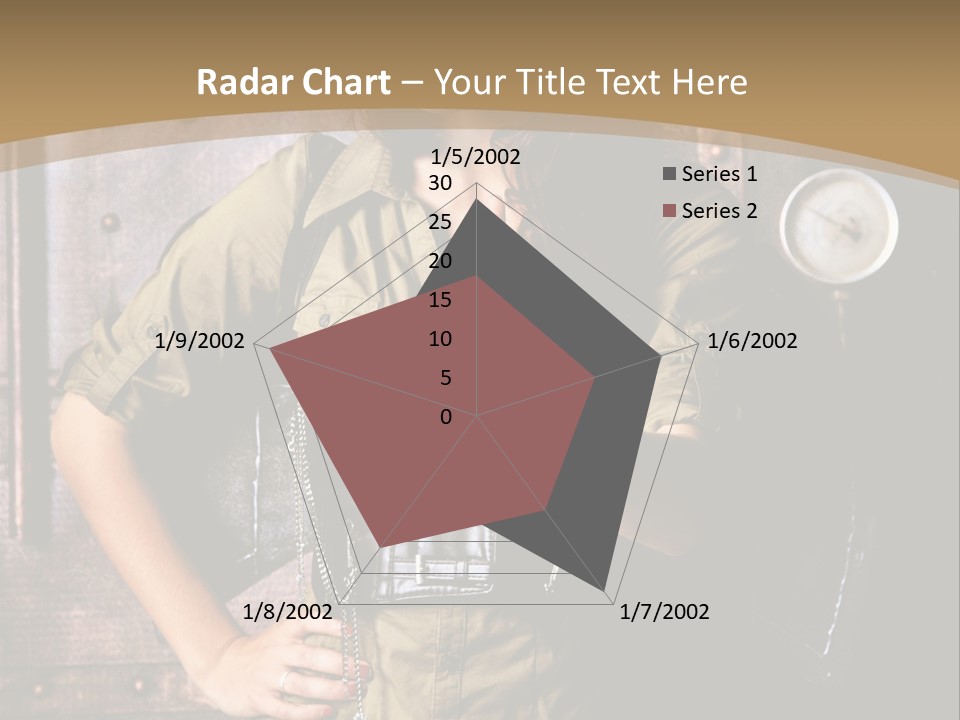 Radar Chart – Your Title Text Here

1/5/2002
30
25
20
15
10
5
0
1/6/2002
1/7/2002
1/8/2002
1/9/2002

Series 1
Series 2